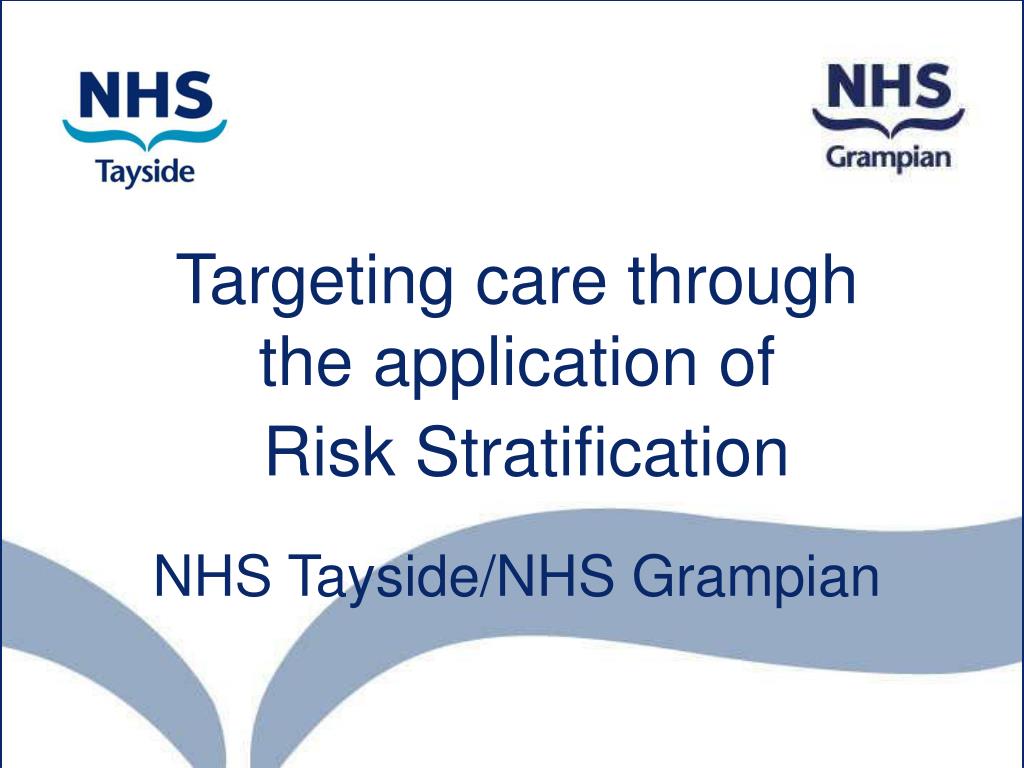 NHS
Tayside

NHS
Grampian

Targeting care through the application of Risk Stratification

NHS Tayside/NHS Grampian